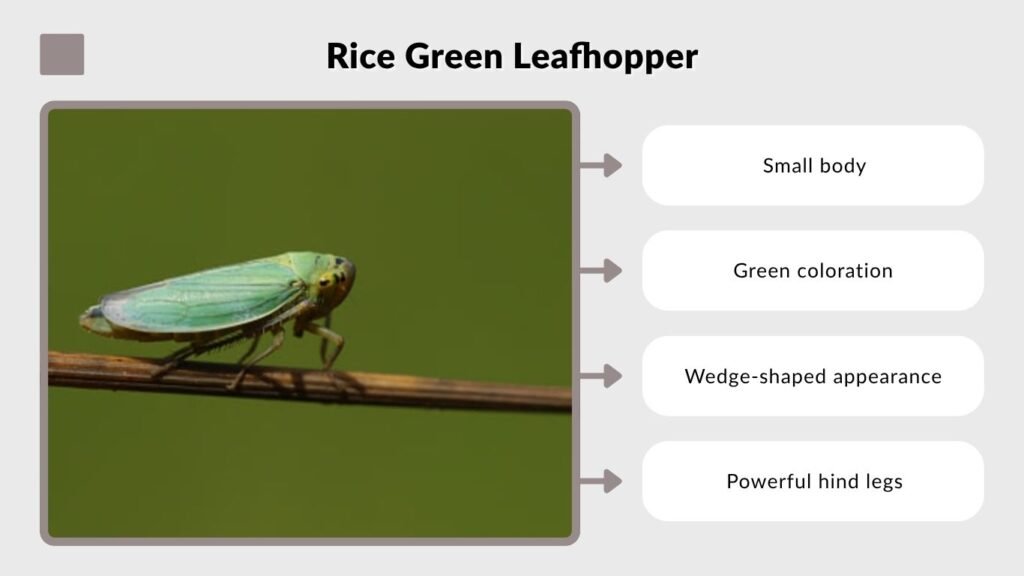 Rice Green Leafhopper

Small body

Green coloration

Wedge-shaped appearance

Powerful hind legs